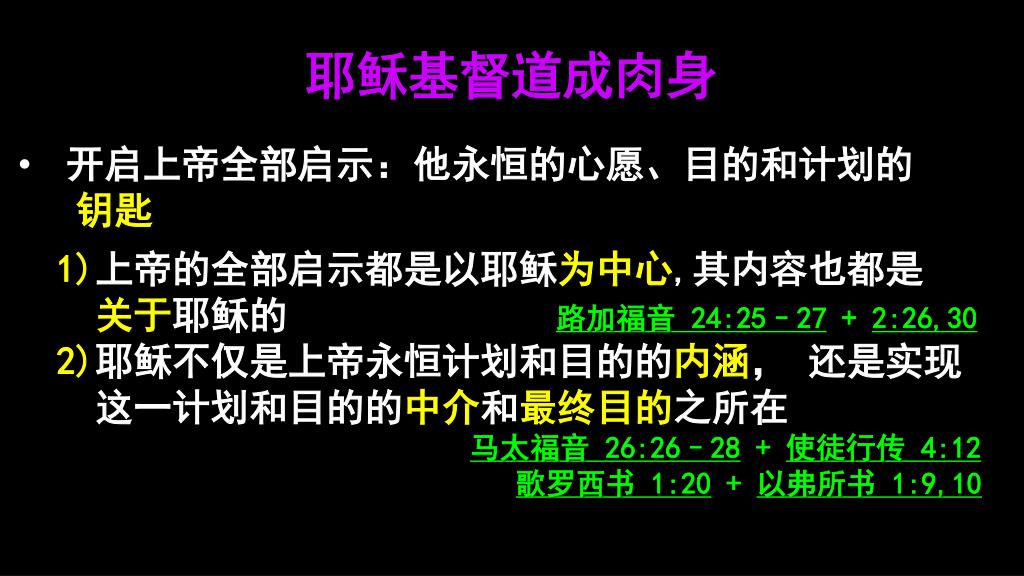 耶稣基督道成肉身

• 开启上帝全部启示：他永恒的心愿、目的和计划的钥匙

1) 上帝的全部启示都是以耶稣为中心，其内容也都是关于耶稣的

路加福音 24:25–27 + 2:26,30

2) 耶稣不仅是上帝永恒计划和目的的内涵， 还是实现这一计划和目的的中介和最终目的之所在

马太福音 26:26–28 + 使徒行传 4:12
歌罗西书 1:20 + 以弗所书 1:9,10